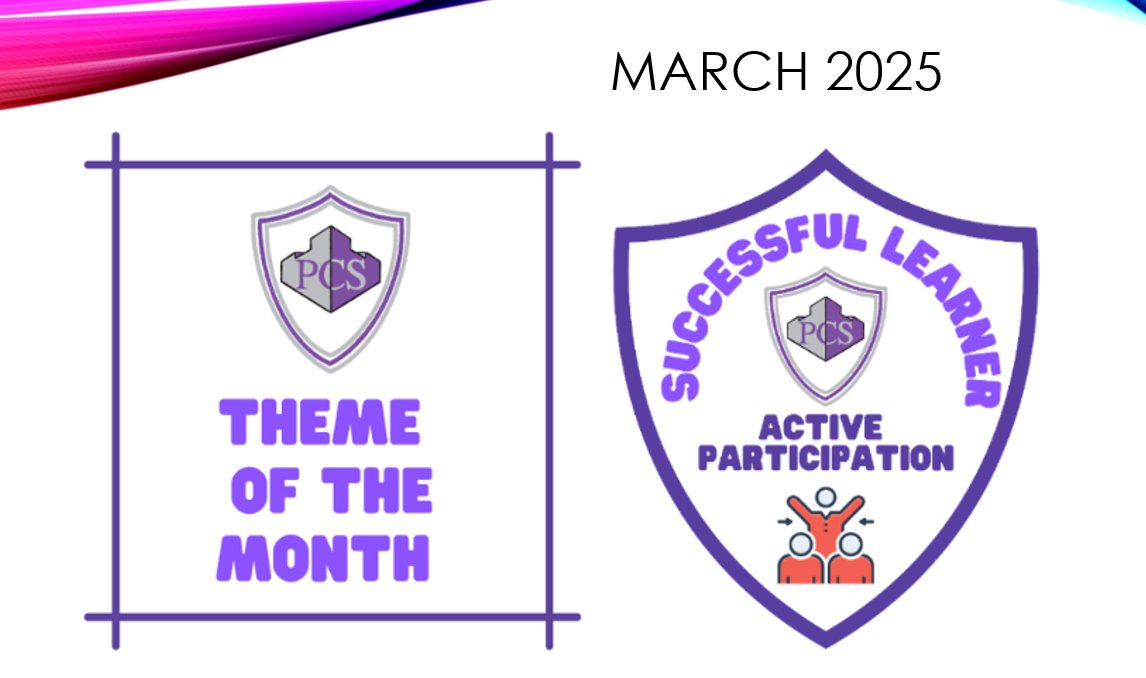 MARCH 2025

PCS

THEME OF THE MONTH

SUCCESSFUL LEARNER

PCS

ACTIVE PARTICIPATION